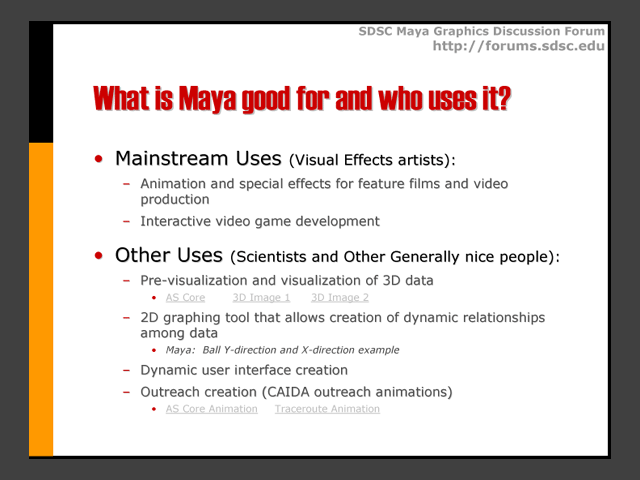 SDSC Maya Graphics Discussion Forum
http://forums.sdsc.edu

What is Maya good for and who uses it?

• Mainstream Uses (Visual Effects artists):
– Animation and special effects for feature films and video production
– Interactive video game development

• Other Uses (Scientists and Other Generally nice people):
– Pre-visualization and visualization of 3D data
• AS Core 3D Image 1 3D Image 2
– 2D graphing tool that allows creation of dynamic relationships among data
• Maya: Ball Y-direction and X-direction example
– Dynamic user interface creation
– Outreach creation (CAIDA outreach animations)
• AS Core Animation Traceroute Animation